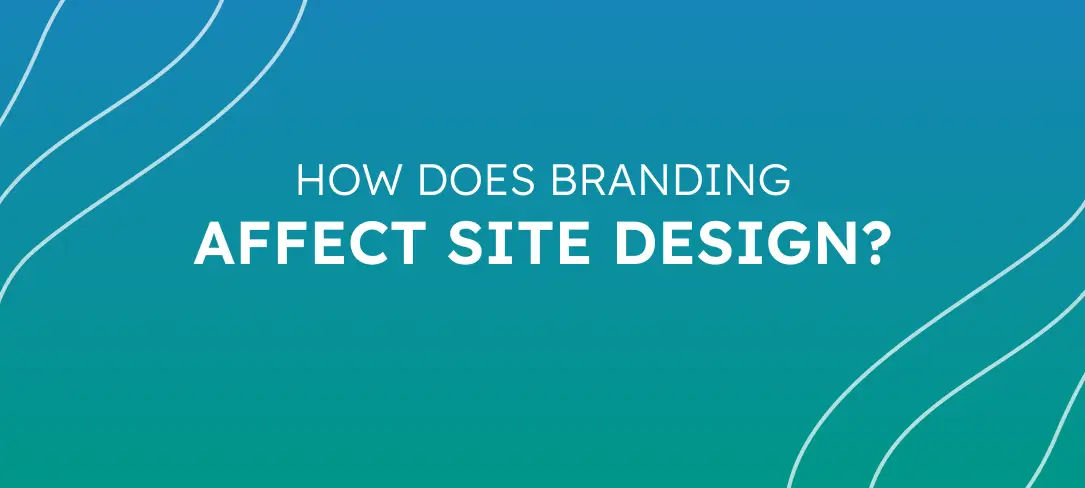 HOW DOES BRANDING
AFFECT SITE DESIGN?